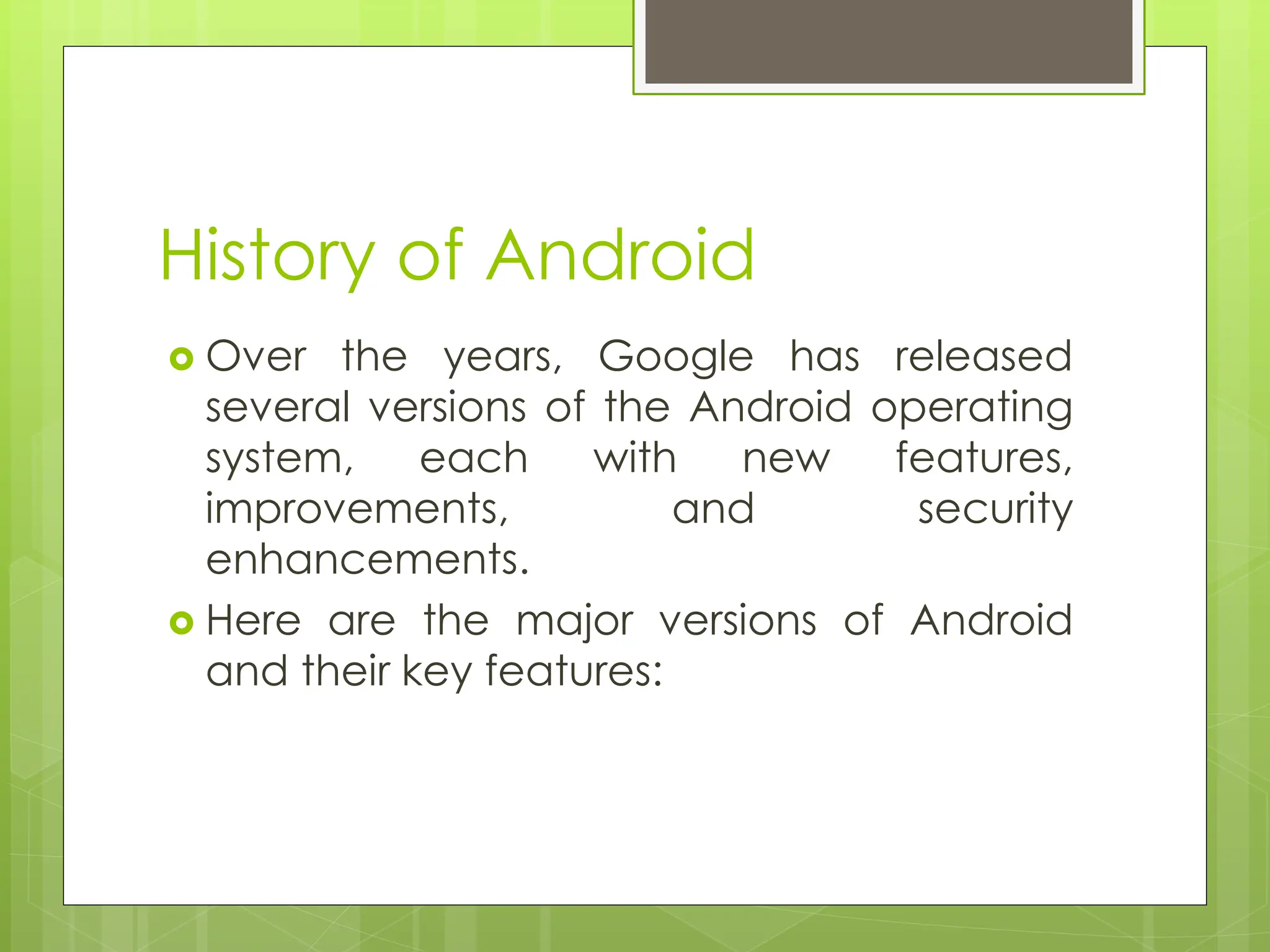 History of Android

Over the years, Google has released several versions of the Android operating system, each with new features, improvements, and security enhancements.

Here are the major versions of Android and their key features: